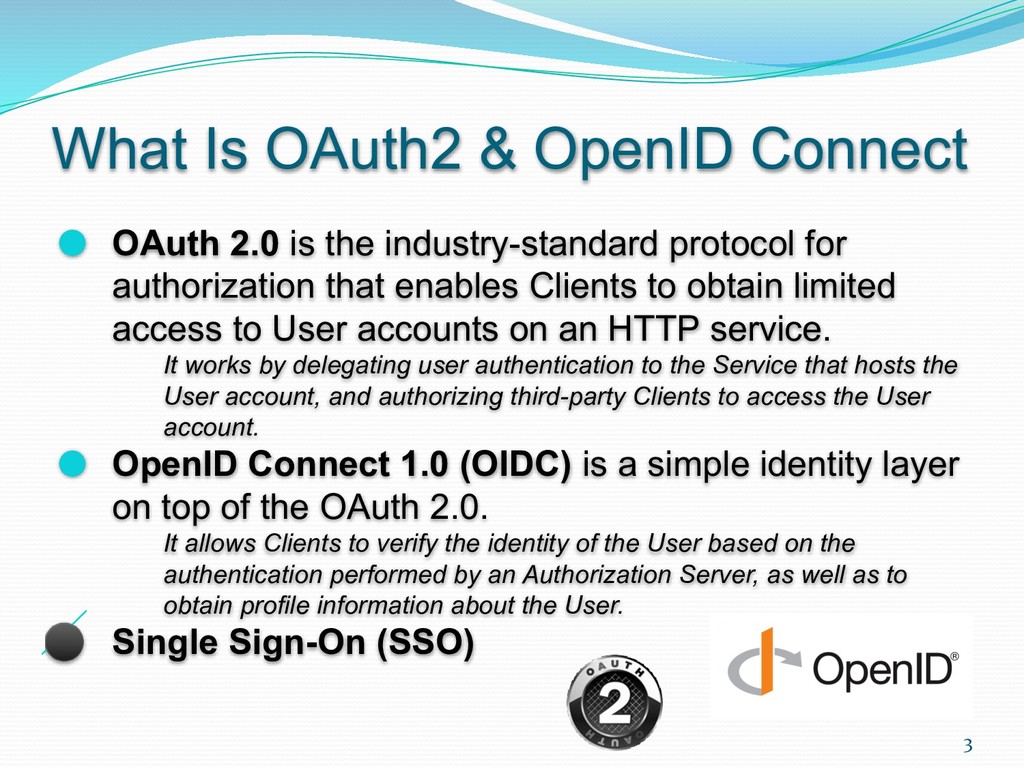 What Is OAuth2 & OpenID Connect

OAuth 2.0 is the industry-standard protocol for authorization that enables Clients to obtain limited access to User accounts on an HTTP service.

It works by delegating user authentication to the Service that hosts the User account, and authorizing third-party Clients to access the User account.

OpenID Connect 1.0 (OIDC) is a simple identity layer on top of the OAuth 2.0.

It allows Clients to verify the identity of the User based on the authentication performed by an Authorization Server, as well as to obtain profile information about the User.

Single Sign-On (SSO)

OAUTH 2 OAUTH

OpenID®

3